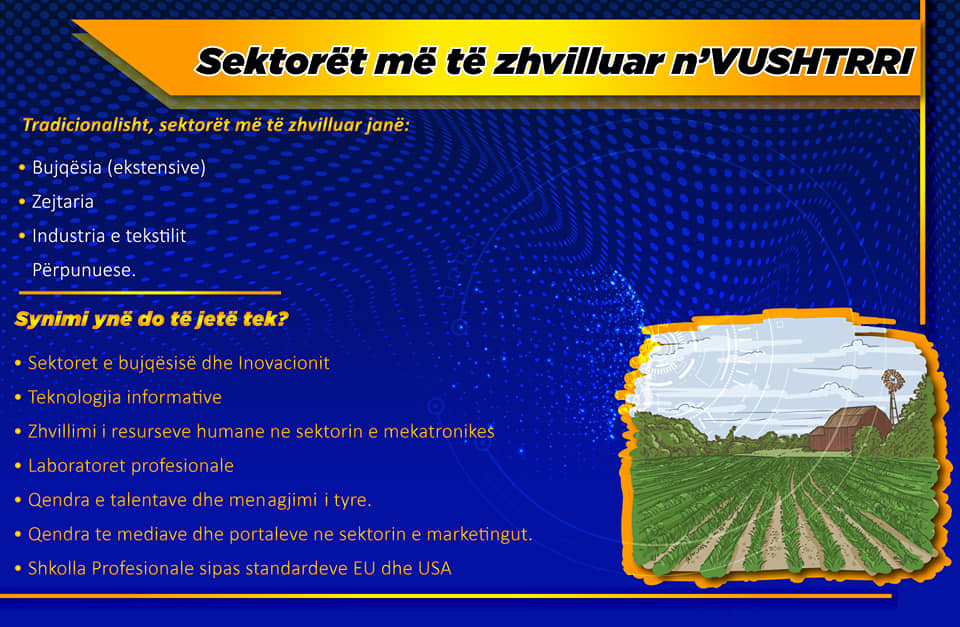 Sektorët më të zhvilluar n'VUSHTRRI

Tradicionalisht, sektorët më të zhvilluar janë:

• Bujqësia (ekstensive)
• Zejtaria
• Industria e tekstilit
Përpunuese.

Synimi ynë do të jetë tek?

• Sektoret e bujqësisë dhe Inovacionit
• Teknologjia informative
• Zhvillimi i resurseve humane ne sektorin e mekatronikes
• Laboratoret profesionale
• Qendra e talentave dhe menagjimi i tyre.
• Qendra te mediave dhe portaleve ne sektorin e marketingut.
• Shkolla Profesionale sipas standardeve EU dhe USA